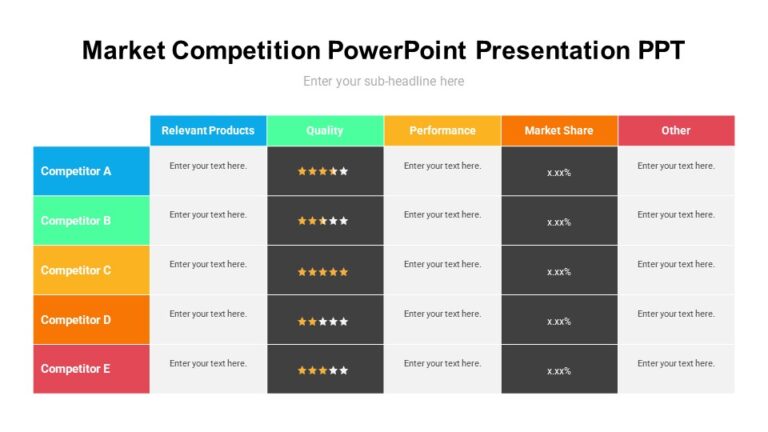 Market Competition PowerPoint Presentation PPT

Enter your sub-headline here

| | Relevant Products | Quality | Performance | Market Share | Other |
|---|---|---|---|---|---|
| Competitor A | Enter your text here. | ★★★★★ | Enter your text here. | x.xx% | Enter your text here. |
| Competitor B | Enter your text here. | ★★★★★ | Enter your text here. | x.xx% | Enter your text here. |
| Competitor C | Enter your text here. | ★★★★★ | Enter your text here. | x.xx% | Enter your text here. |
| Competitor D | Enter your text here. | ★★★★★ | Enter your text here. | x.xx% | Enter your text here. |
| Competitor E | Enter your text here. | ★★★★★ | Enter your text here. | x.xx% | Enter your text here. |